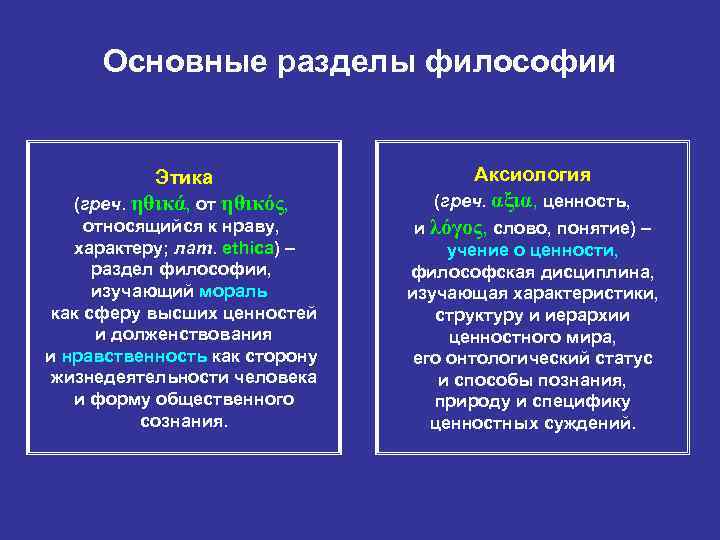 Основные разделы философии

Этика
(греч. ηθικά, от ηθικός, относящийся к нраву, характеру; лат. ethica) – раздел философии, изучающий мораль как сферу высших ценностей и долженствования и нравственность как сторону жизнедеятельности человека и форму общественного сознания.

Аксиология
(греч. αξια, ценность, и λόγος, слово, понятие) – учение о ценности, философская дисциплина, изучающая характеристики, структуру и иерархии ценностного мира, его онтологический статус и способы познания, природу и специфику ценностных суждений.